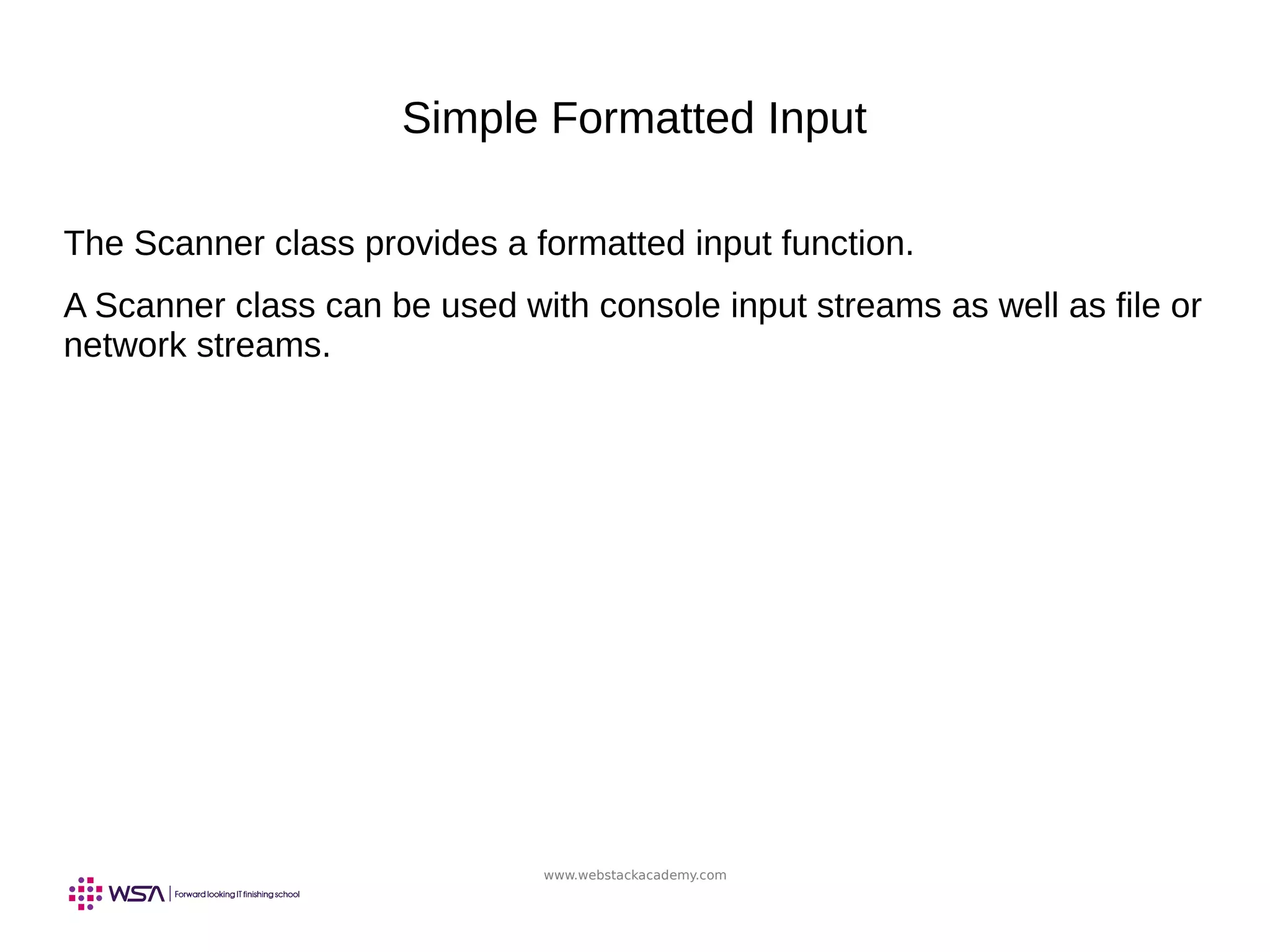 Simple Formatted Input

The Scanner class provides a formatted input function.

A Scanner class can be used with console input streams as well as file or network streams.

www.webstackacademy.com

WSA | Forward looking IT finishing school